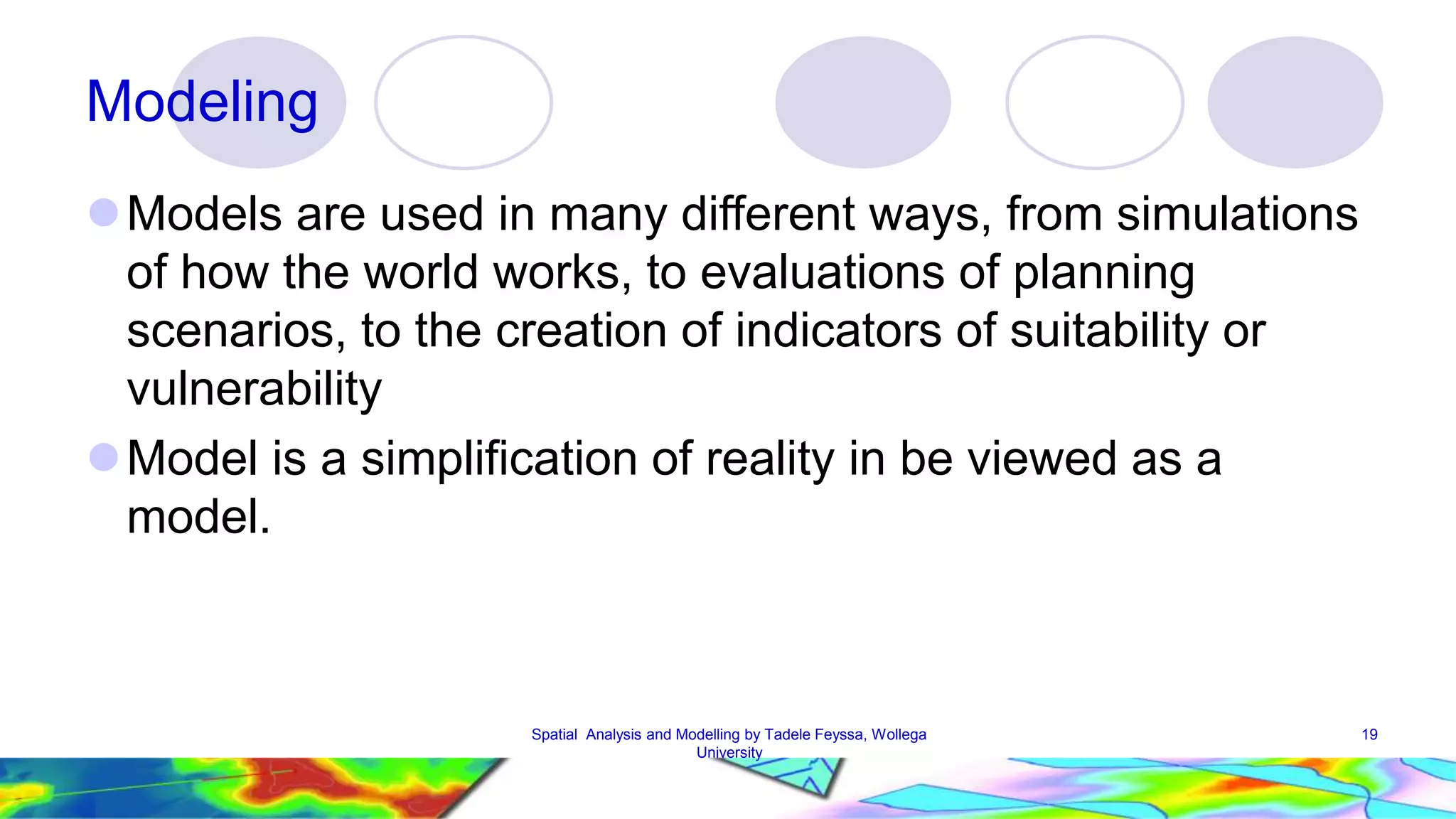 Modeling

Models are used in many different ways, from simulations of how the world works, to evaluations of planning scenarios, to the creation of indicators of suitability or vulnerability

Model is a simplification of reality in be viewed as a model.

Spatial Analysis and Modelling by Tadele Feyssa, Wollega University

19